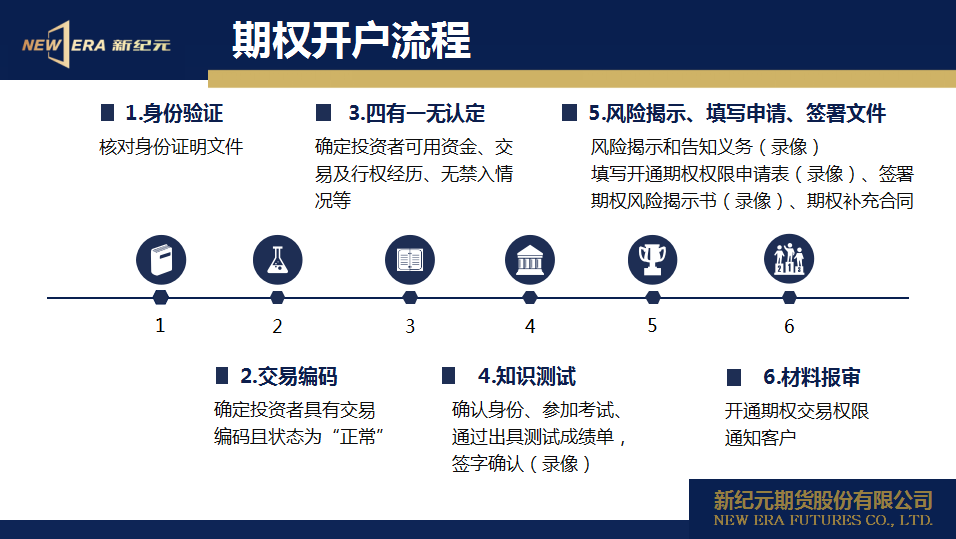 NEW ERA 新纪元

期权开户流程

1.身份验证
核对身份证明文件

3.四有一无认定
确定投资者可用资金、交易及行权经历、无禁入情况等

5.风险揭示、填写申请、签署文件
风险揭示和告知义务（录像）
填写开通期权权限申请表（录像）、签署期权风险揭示书（录像）、期权补充合同

1
2
3
4
5
6

2.交易编码
确定投资者具有交易编码且状态为“正常”

4.知识测试
确认身份、参加考试、通过出具测试成绩单，签字确认（录像）

6.材料报审
开通期权交易权限
通知客户

新纪元期货股份有限公司
NEW ERA FUTURES CO., LTD.